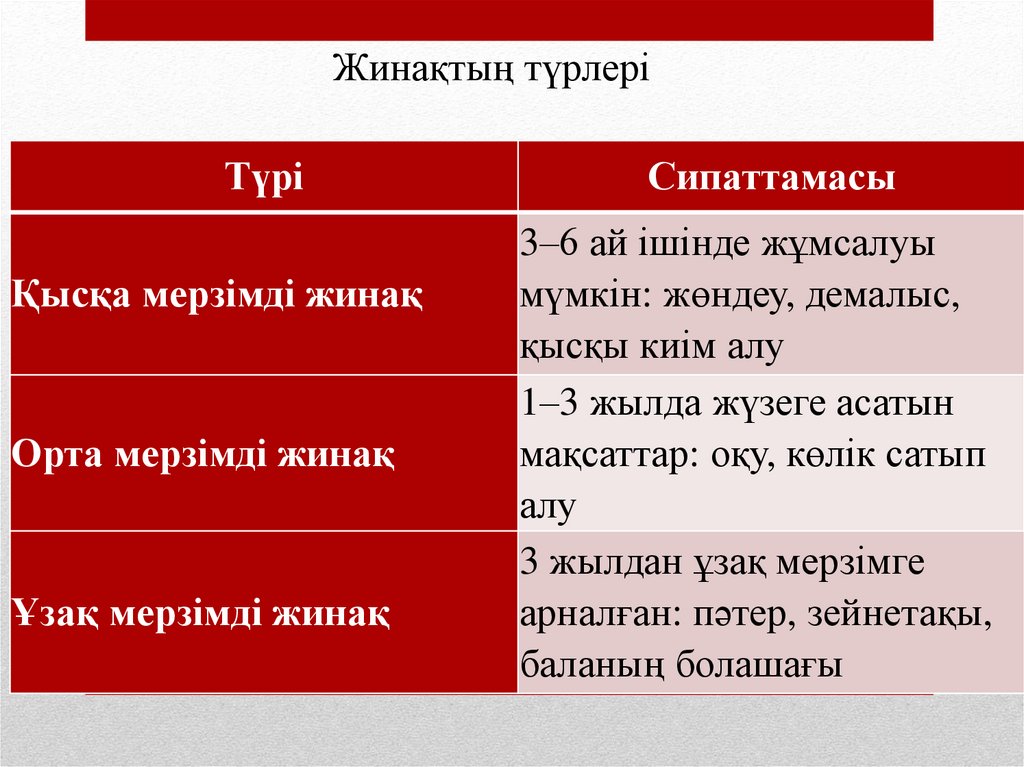 Жинақтың түрлері

| Түрі | Сипаттамасы |
|---|---|
| Қысқа мерзімді жинақ | 3–6 ай ішінде жұмсалуы мүмкін: жөндеу, демалыс, қысқы киім алу |
| Орта мерзімді жинақ | 1–3 жылда жүзеге асатын мақсаттар: оқу, көлік сатып алу |
| Ұзақ мерзімді жинақ | 3 жылдан ұзақ мерзімге арналған: пәтер, зейнетақы, баланың болашағы |